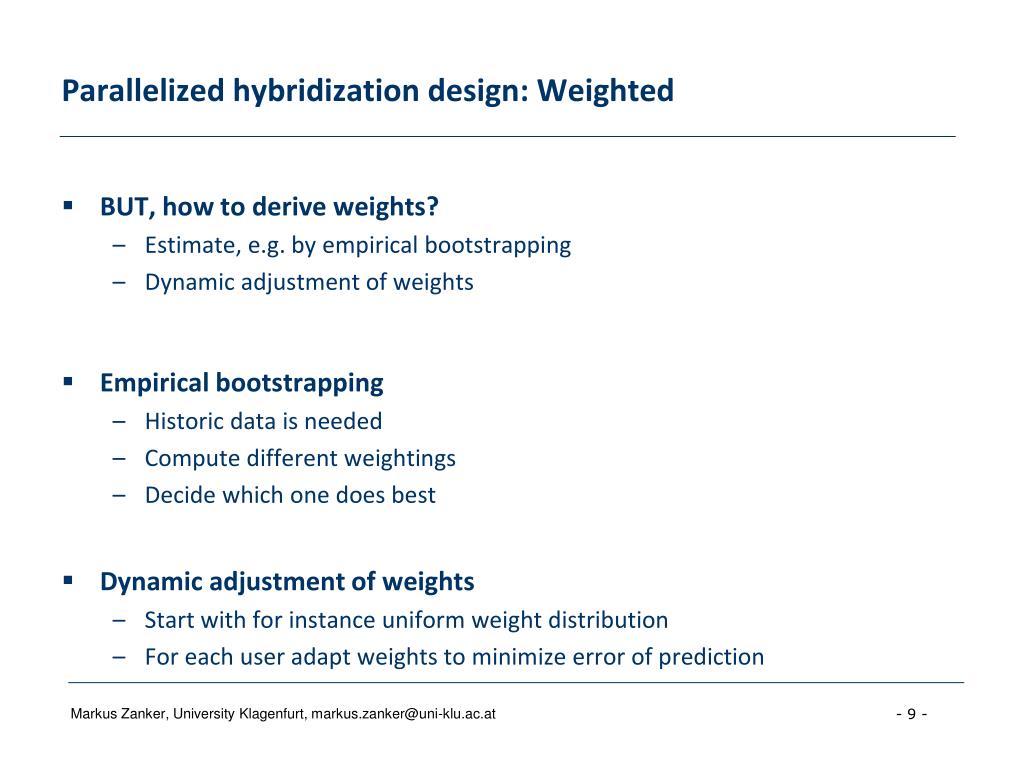 Parallelized hybridization design: Weighted

▪ BUT, how to derive weights?
– Estimate, e.g. by empirical bootstrapping
– Dynamic adjustment of weights

▪ Empirical bootstrapping
– Historic data is needed
– Compute different weightings
– Decide which one does best

▪ Dynamic adjustment of weights
– Start with for instance uniform weight distribution
– For each user adapt weights to minimize error of prediction

Markus Zanker, University Klagenfurt, markus.zanker@uni-klu.ac.at

- 9 -